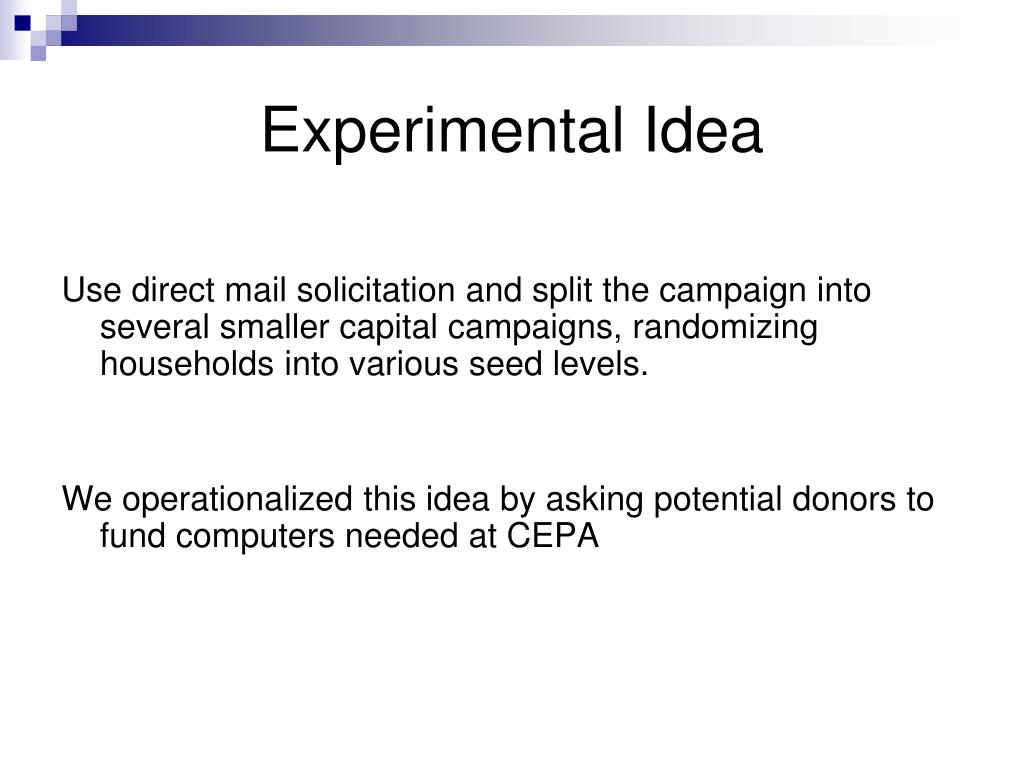 Experimental Idea

Use direct mail solicitation and split the campaign into several smaller capital campaigns, randomizing households into various seed levels.

We operationalized this idea by asking potential donors to fund computers needed at CEPA